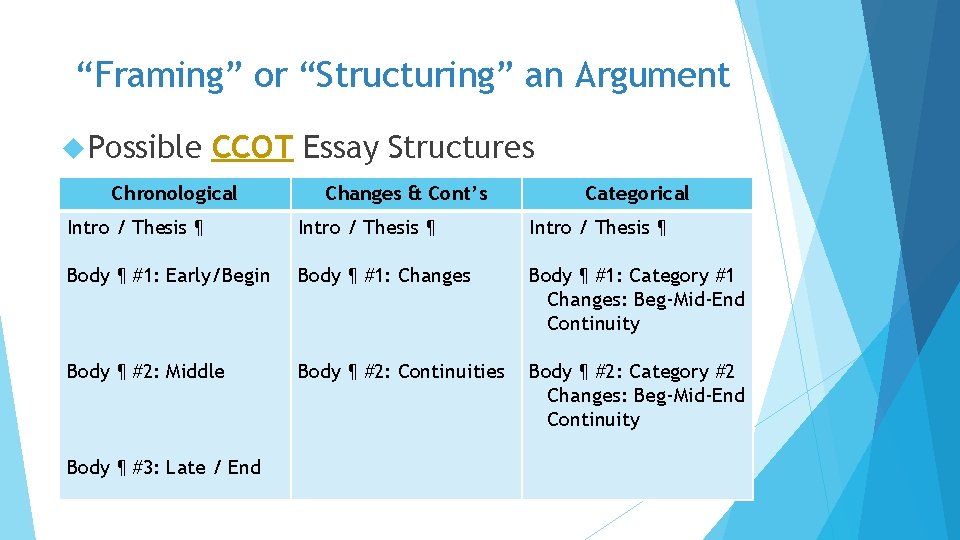 “Framing” or “Structuring” an Argument

Possible CCOT Essay Structures

| Chronological | Changes & Cont’s | Categorical |
|---|---|---|
| Intro / Thesis ¶ | Intro / Thesis ¶ | Intro / Thesis ¶ |
| Body ¶ #1: Early/Begin | Body ¶ #1: Changes | Body ¶ #1: Category #1 Changes: Beg-Mid-End Continuity |
| Body ¶ #2: Middle | Body ¶ #2: Continuities | Body ¶ #2: Category #2 Changes: Beg-Mid-End Continuity |
| Body ¶ #3: Late / End | | |